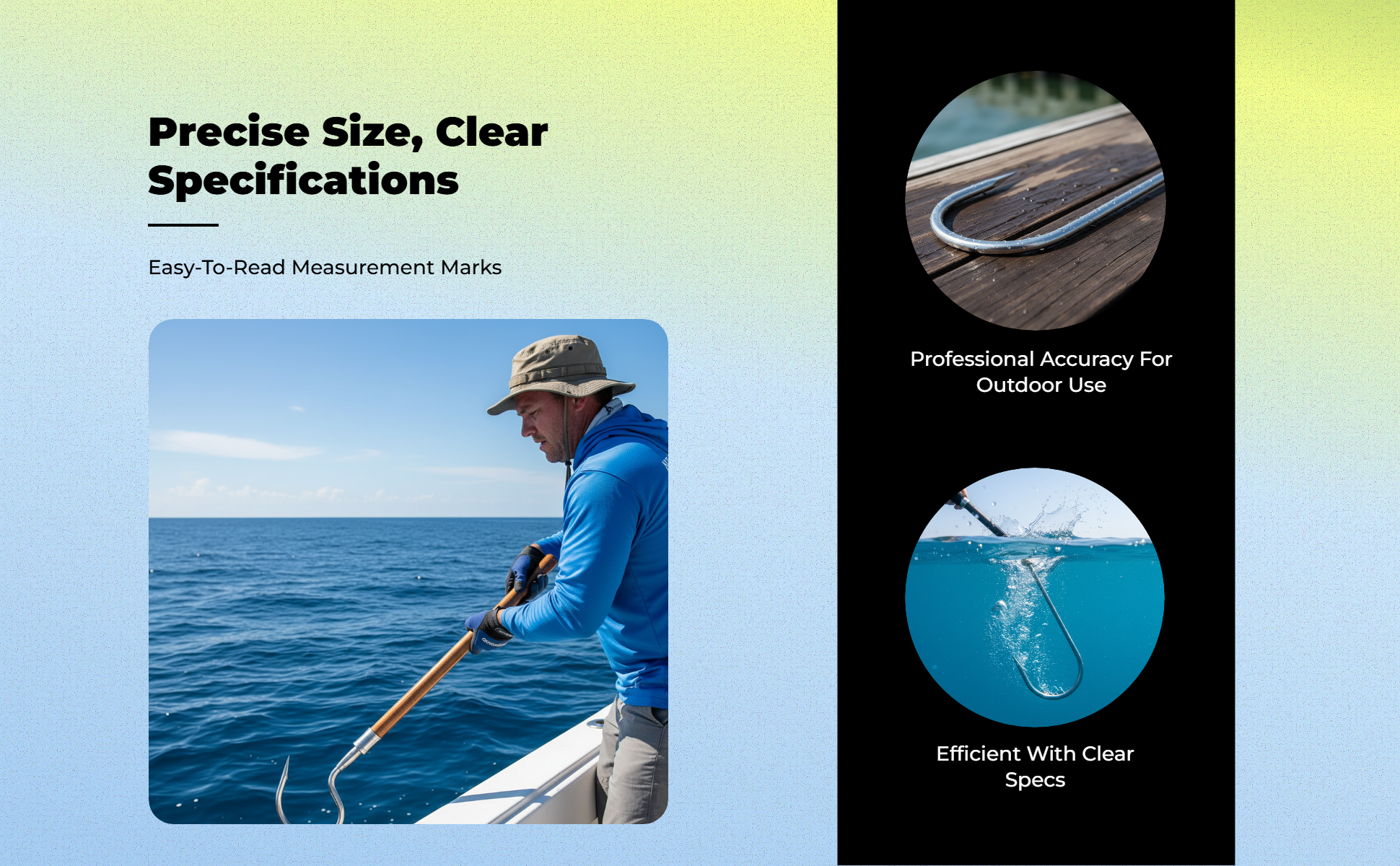 Precise Size, Clear Specifications

Easy-To-Read Measurement Marks

Professional Accuracy For Outdoor Use

Efficient With Clear Specs